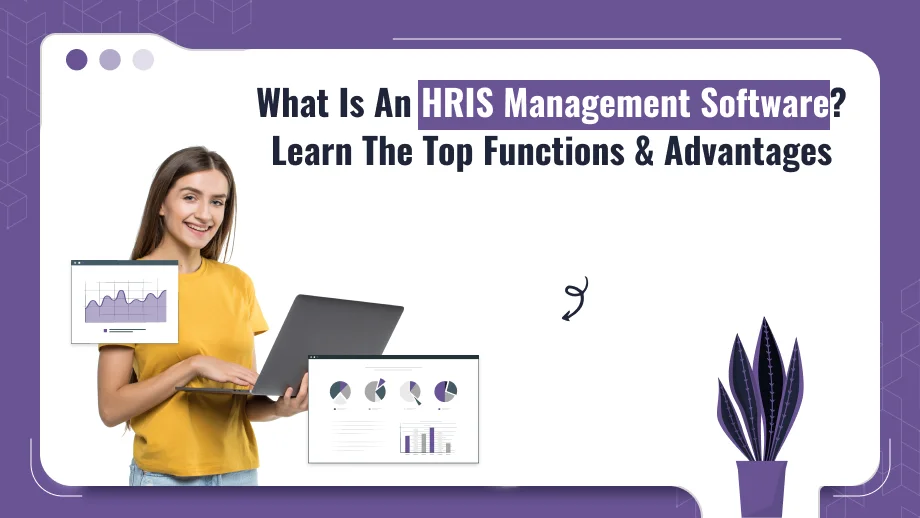 What Is An HRIS Management Software?
Learn The Top Functions & Advantages